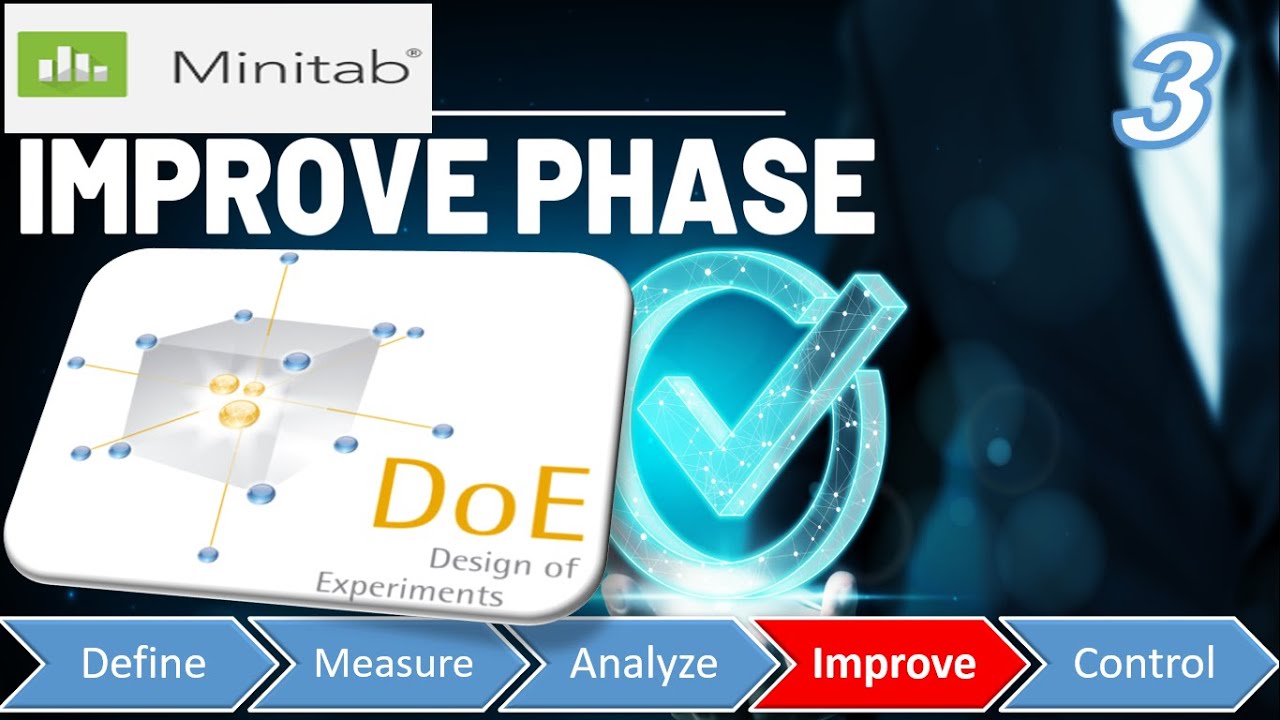 Minitab®

3

IMPROVE PHASE

DoE
Design of Experiments

Define
Measure
Analyze
Improve
Control